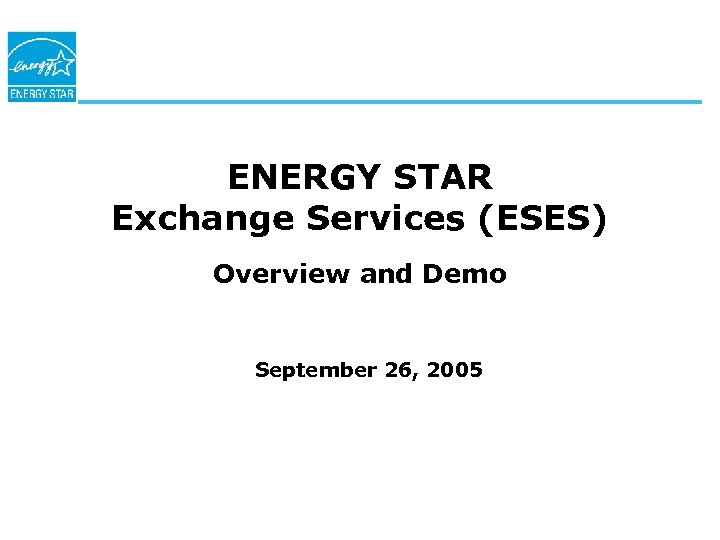 energy
ENERGY STAR

ENERGY STAR
Exchange Services (ESES)

Overview and Demo

September 26, 2005